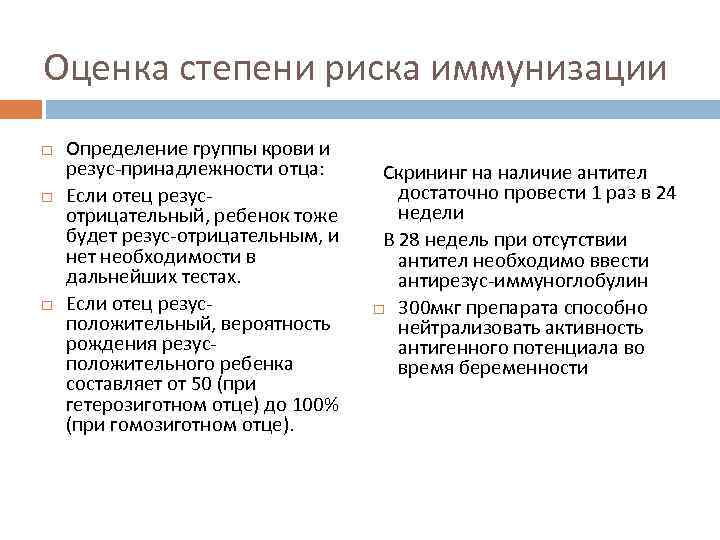 Оценка степени риска иммунизации

Определение группы крови и резус-принадлежности отца:

Если отец резус-отрицательный, ребенок тоже будет резус-отрицательным, и нет необходимости в дальнейших тестах.

Если отец резус-положительный, вероятность рождения резус-положительного ребенка составляет от 50 (при гетерозиготном отце) до 100% (при гомозиготном отце).

Скрининг на наличие антител достаточно провести 1 раз в 24 недели

В 28 недель при отсутствии антител необходимо ввести антирезус-иммуноглобулин

300мкг препарата способно нейтрализовать активность антигенного потенциала во время беременности